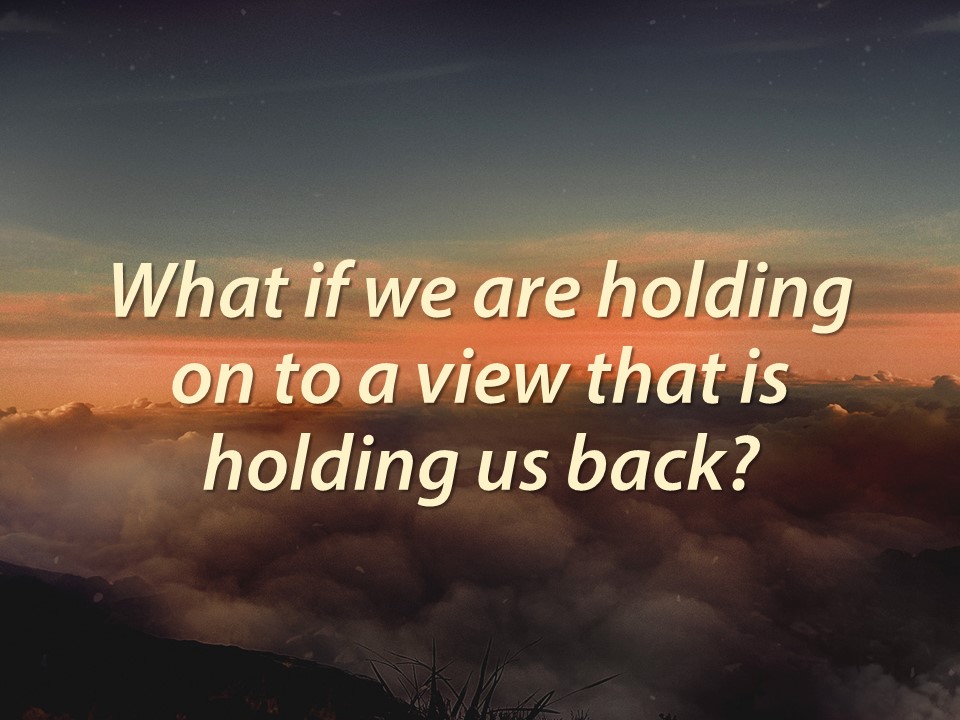 What if we are holding on to a view that is holding us back?